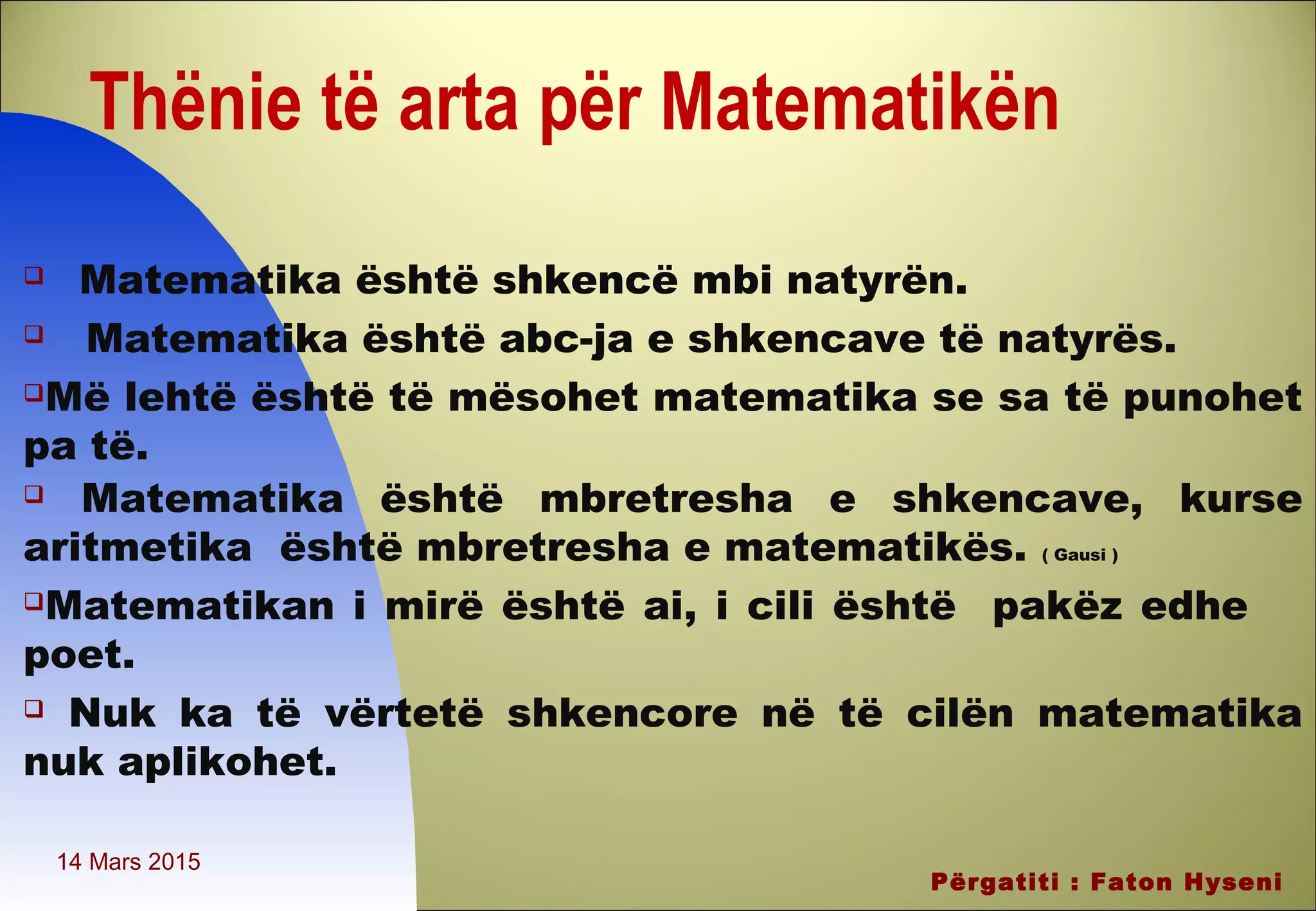 Thënie të arta për Matematikën

❑ Matematika është shkencë mbi natyrën.

❑ Matematika është abc-ja e shkencave të natyrës.

❑Më lehtë është të mësohet matematika se sa të punohet pa të.

❑ Matematika është mbretresha e shkencave, kurse aritmetika është mbretresha e matematikës. ( Gausi )

❑Matematikan i mirë është ai, i cili është pakëz edhe poet.

❑ Nuk ka të vërtetë shkencore në të cilën matematika nuk aplikohet.

14 Mars 2015

Përgatiti : Faton Hyseni